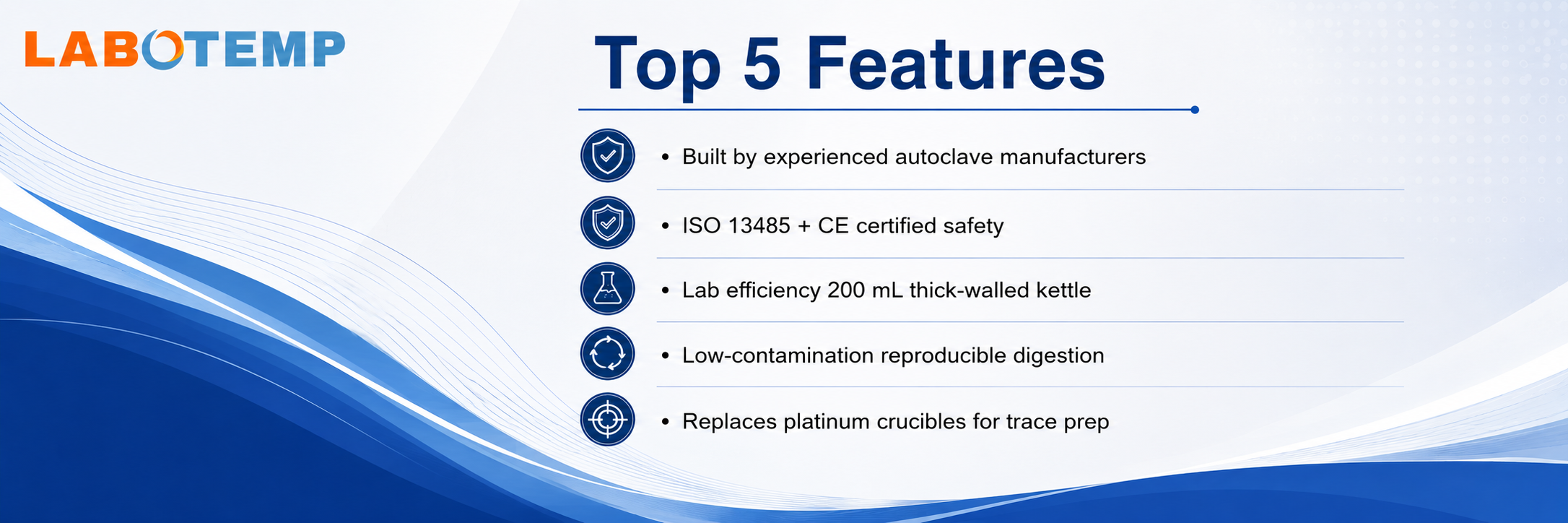 LABOTEMP

Top 5 Features

• Built by experienced autoclave manufacturers

• ISO 13485 + CE certified safety

• Lab efficiency 200 mL thick-walled kettle

• Low-contamination reproducible digestion

• Replaces platinum crucibles for trace prep